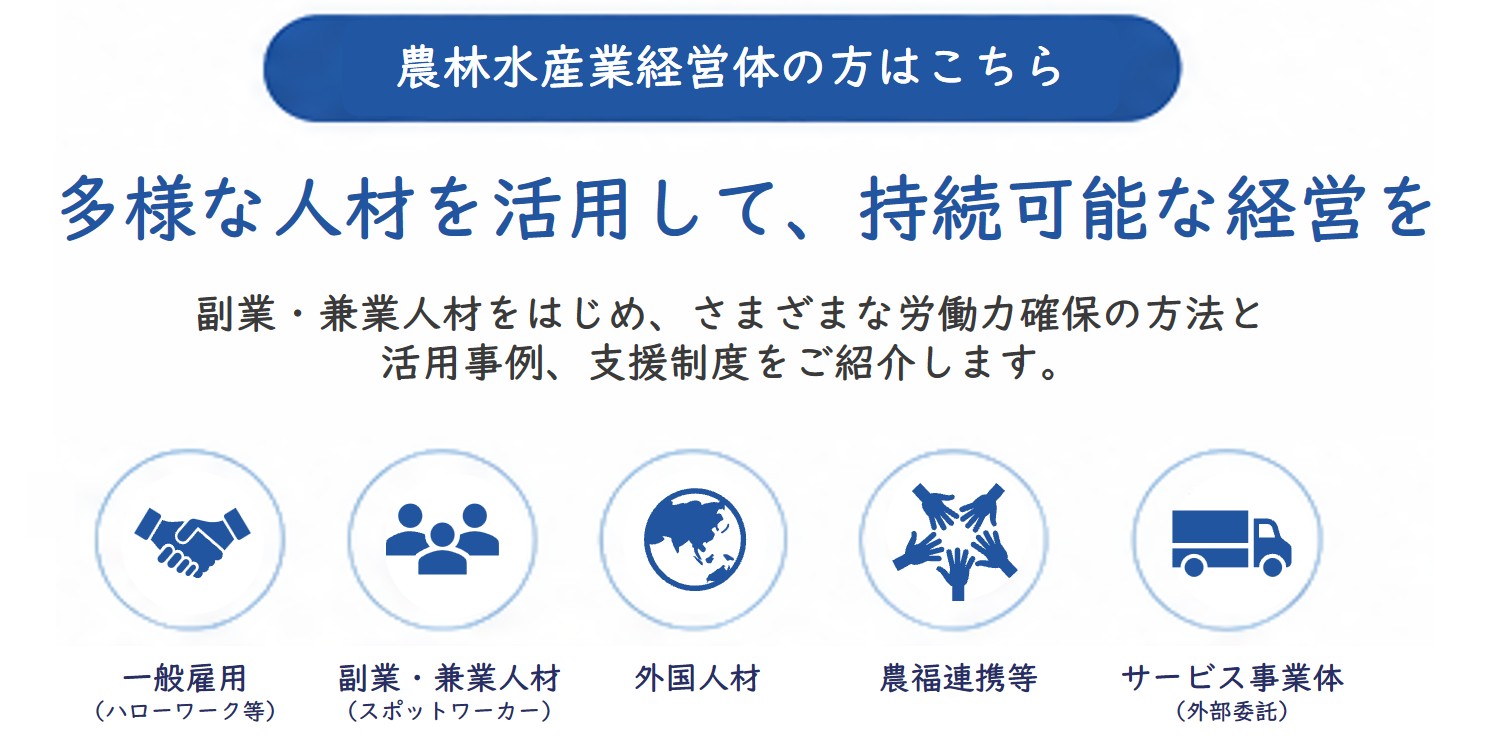 農林水産業経営体の方はこちら

多様な人材を活用して、持続可能な経営を

副業・兼業人材をはじめ、さまざまな労働力確保の方法と活用事例、支援制度をご紹介します。

一般雇用
（ハローワーク等）

副業・兼業人材
（スポットワーカー）

外国人材

農福連携等

サービス事業体
（外部委託）